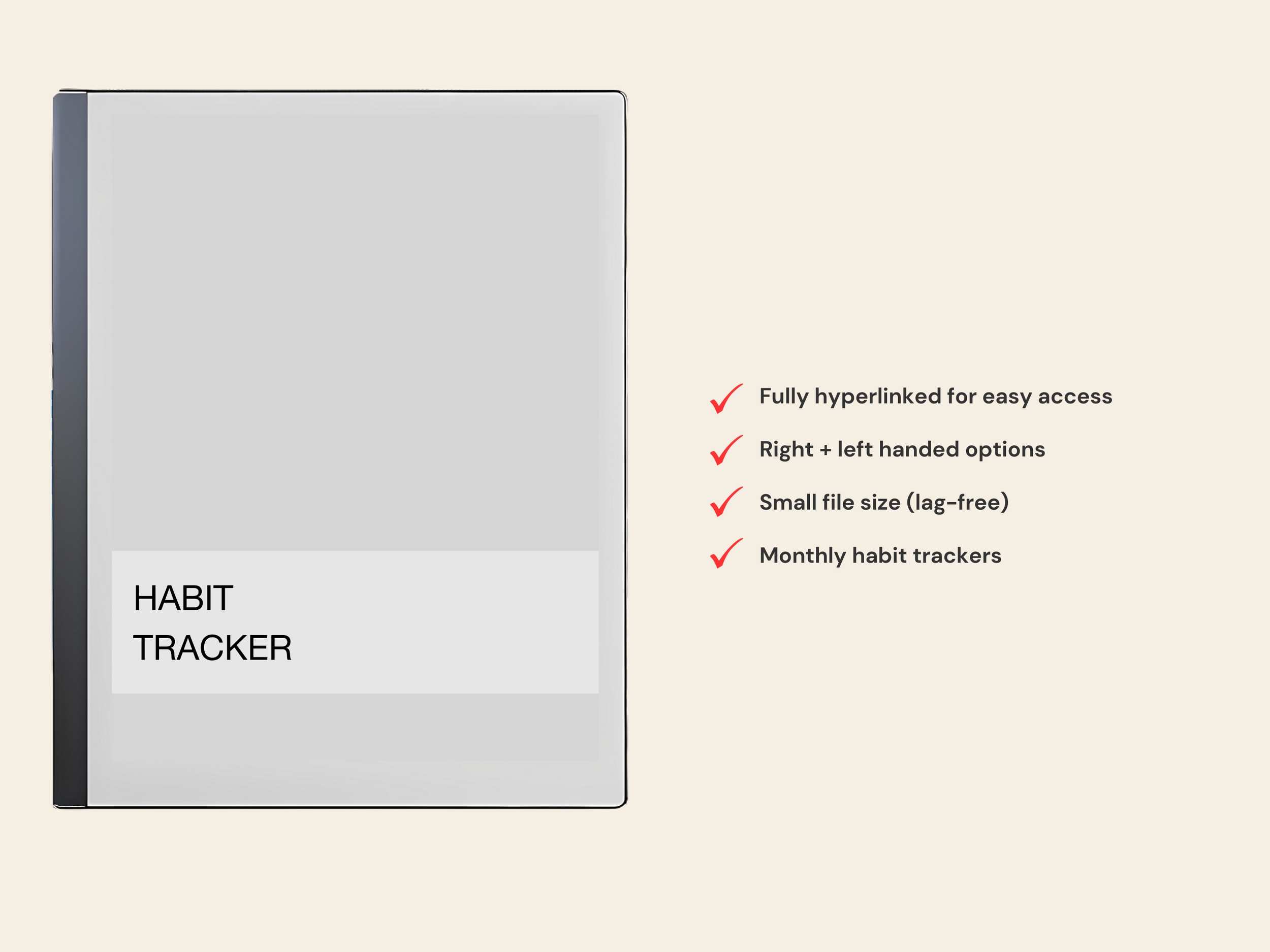 HABIT
TRACKER

Fully hyperlinked for easy access

Right + left handed options

Small file size (lag-free)

Monthly habit trackers